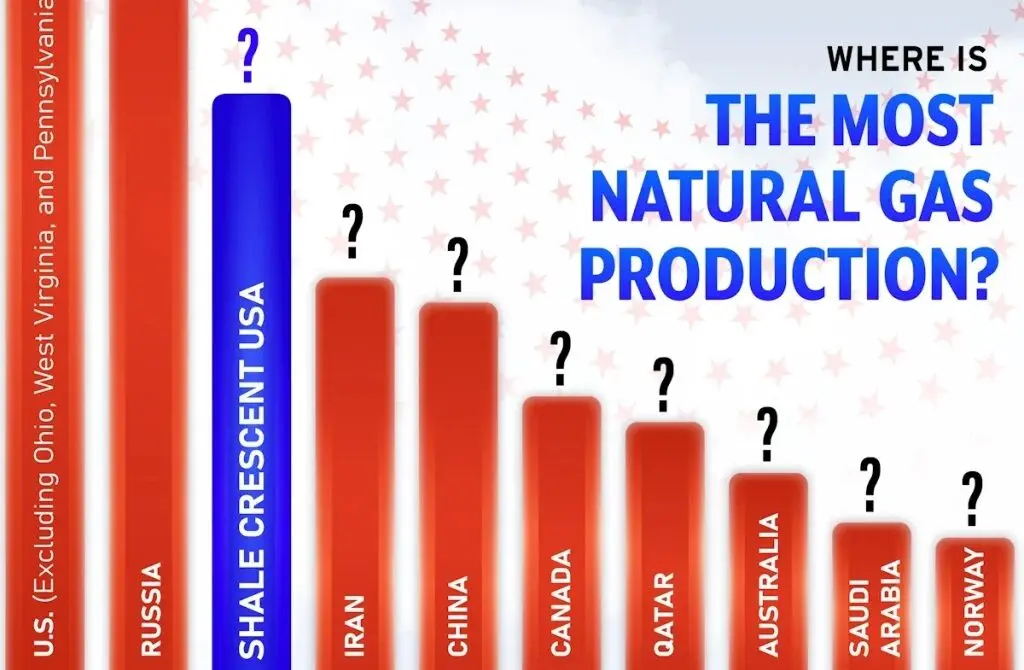 WHERE IS
THE MOST NATURAL GAS PRODUCTION?

U.S. (Excluding Ohio, West Virginia, and Pennsylvania

RUSSIA

?
SHALE CRESCENT USA

?
IRAN

?
CHINA

?
CANADA

?
QATAR

?
AUSTRALIA

?
SAUDI ARABIA

?
NORWAY